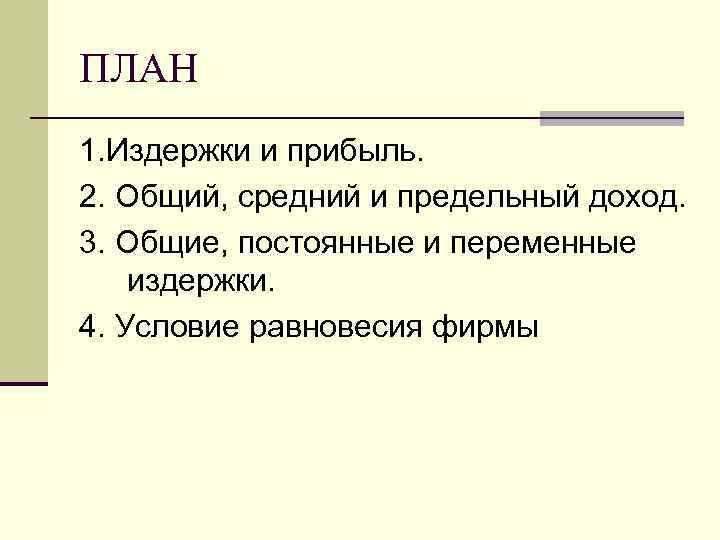 ПЛАН

1.Издержки и прибыль.

2. Общий, средний и предельный доход.

3. Общие, постоянные и переменные издержки.

4. Условие равновесия фирмы